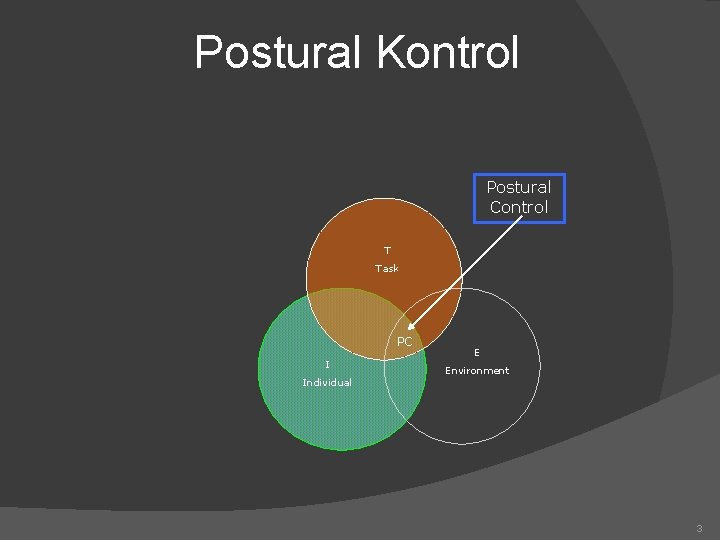 Postural Kontrol

Postural Control

T
Task

PC

I
Individual

E
Environment

3